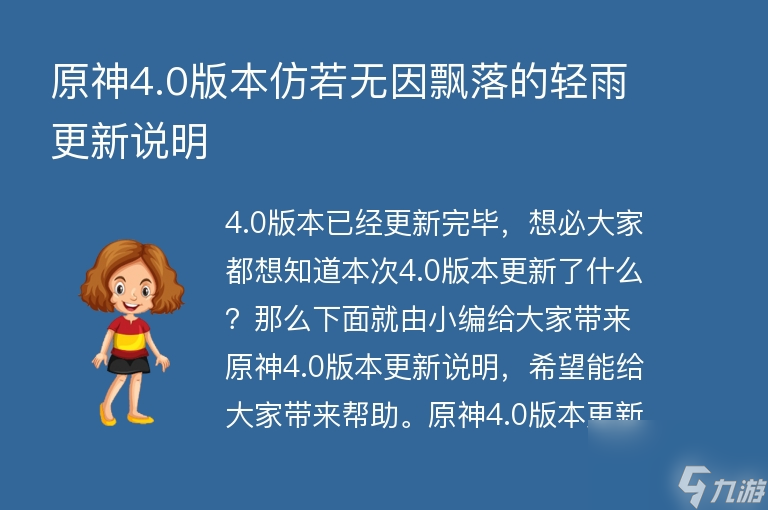 原神4.0版本仿若无因飘落的轻雨更新说明

4.0版本已经更新完毕，想必大家都想知道本次4.0版本更新了什么？那么下面就由小编给大家带来原神4.0版本更新说明，希望能给大家带来帮助。原神4.0版本更新

九游